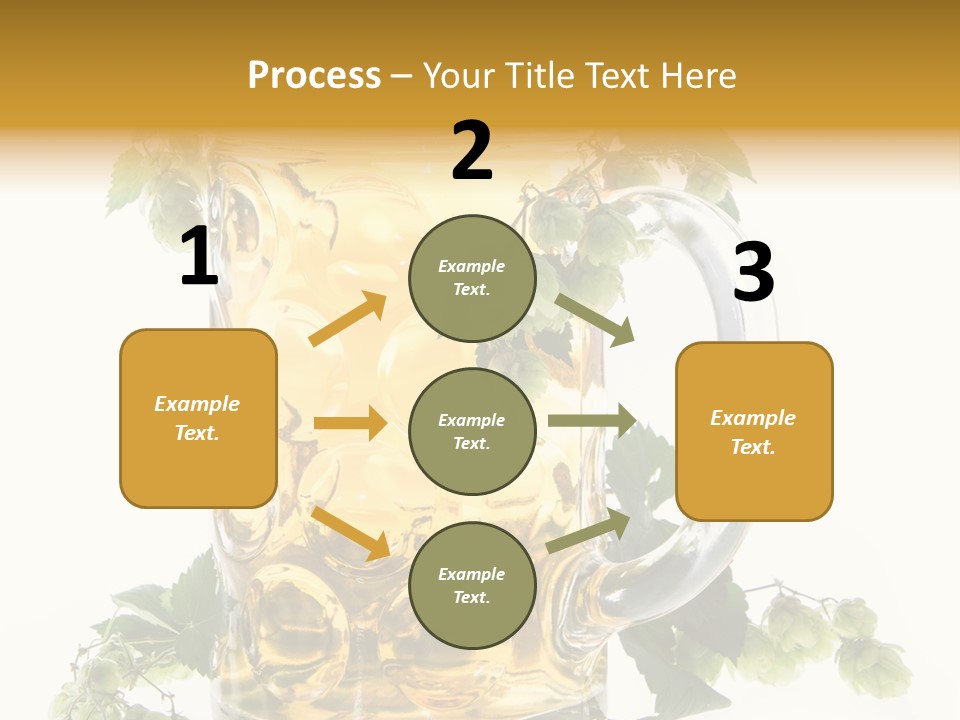 Process – Your Title Text Here

1

Example Text.

2

Example Text.

Example Text.

Example Text.

3

Example Text.